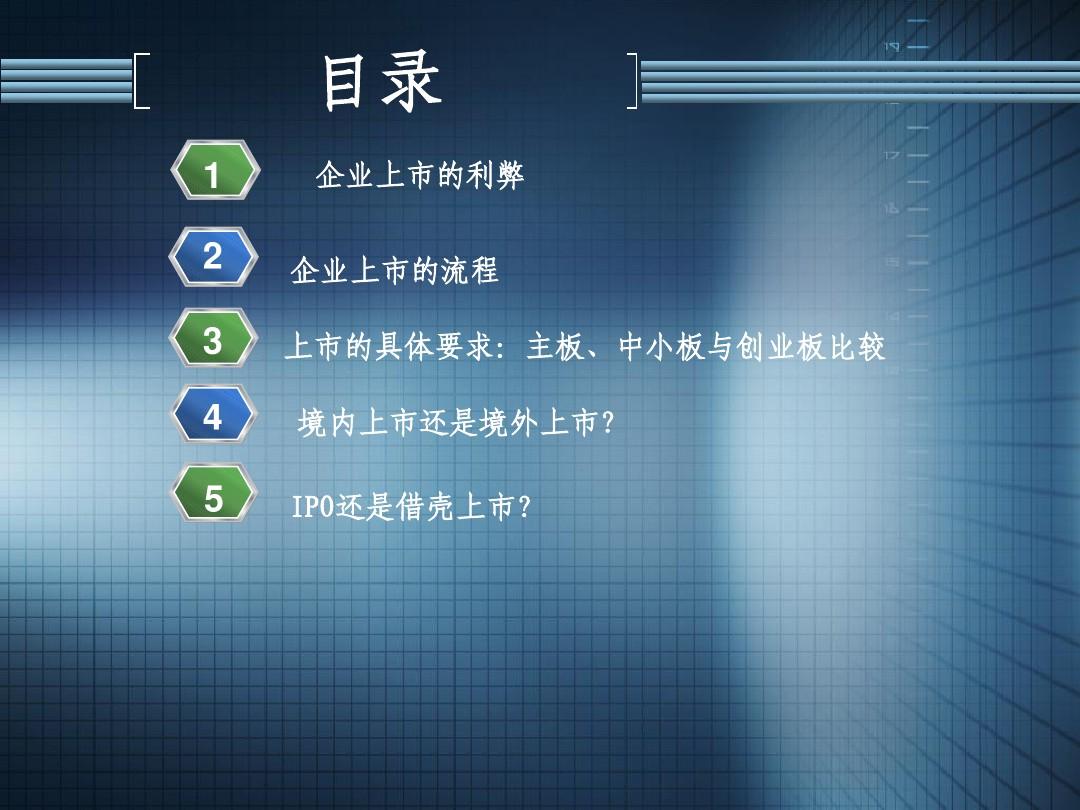 目录

1 企业上市的利弊

2 企业上市的流程

3 上市的具体要求：主板、中小板与创业板比较

4 境内上市还是境外上市？

5 IPO还是借壳上市？